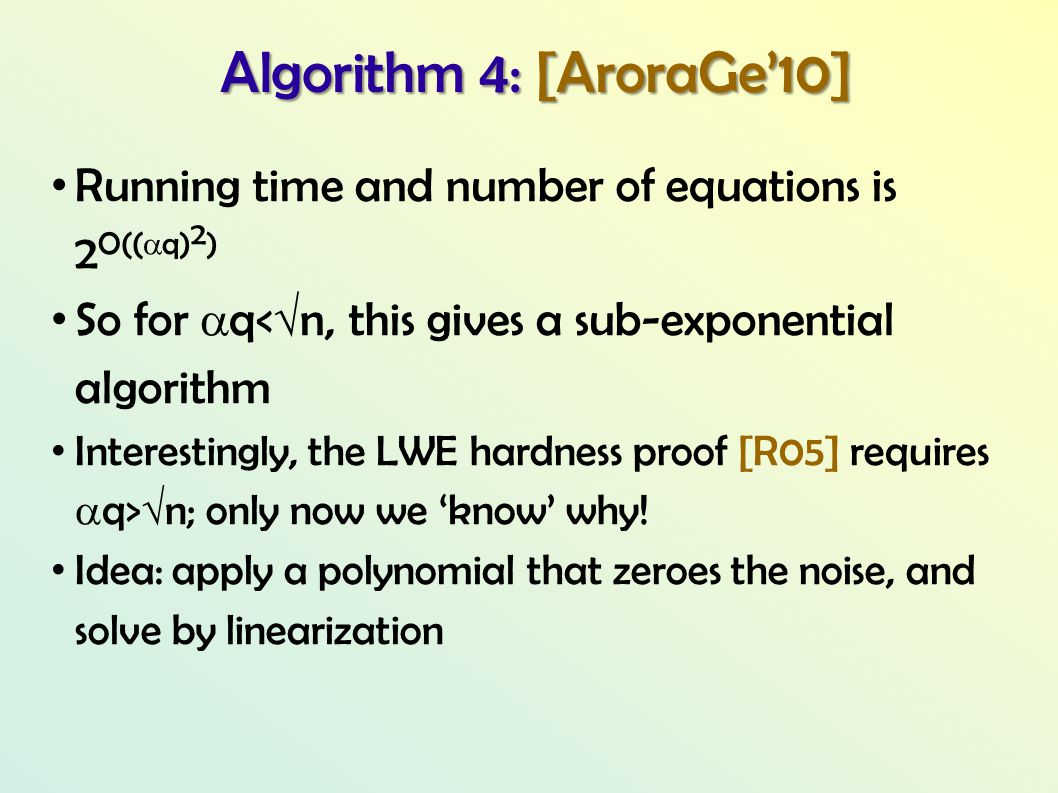 Algorithm 4: [AroraGe'10]

• Running time and number of equations is $2^{O((\alpha q)^2)}$

• So for $\alpha q<\sqrt{n}$, this gives a sub-exponential algorithm

• Interestingly, the LWE hardness proof [R05] requires $\alpha q>\sqrt{n}$; only now we 'know' why!

• Idea: apply a polynomial that zeroes the noise, and solve by linearization